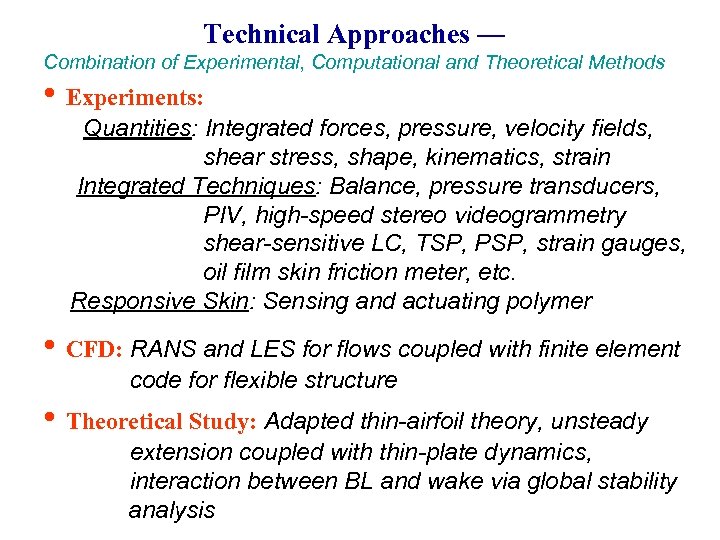 Technical Approaches —
Combination of Experimental, Computational and Theoretical Methods

• Experiments:
Quantities: Integrated forces, pressure, velocity fields, shear stress, shape, kinematics, strain
Integrated Techniques: Balance, pressure transducers, PIV, high-speed stereo videogrammetry shear-sensitive LC, TSP, PSP, strain gauges, oil film skin friction meter, etc.
Responsive Skin: Sensing and actuating polymer

• CFD: RANS and LES for flows coupled with finite element code for flexible structure

• Theoretical Study: Adapted thin-airfoil theory, unsteady extension coupled with thin-plate dynamics, interaction between BL and wake via global stability analysis